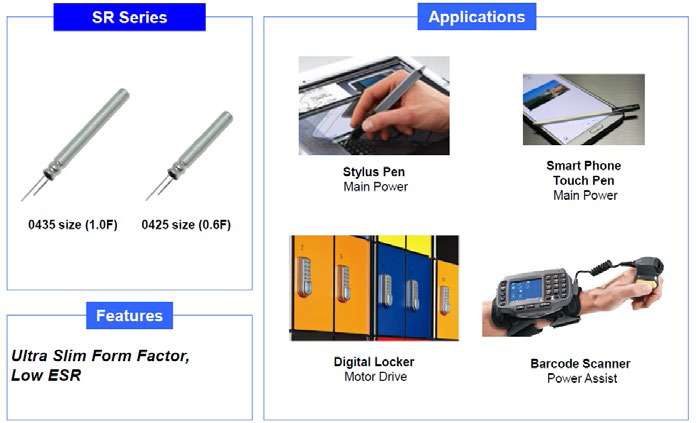 SR Series

0435 size (1.0F)
0425 size (0.6F)

Features

Ultra Slim Form Factor, Low ESR

Applications

Stylus Pen
Main Power

Smart Phone
Touch Pen
Main Power

Digital Locker
Motor Drive

Barcode Scanner
Power Assist